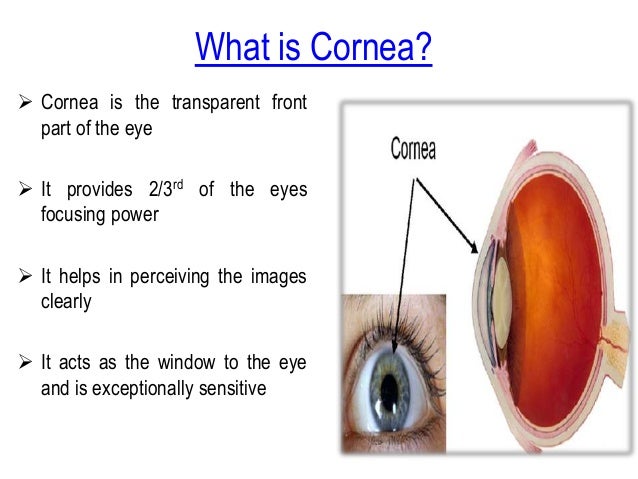 What is Cornea?

➢ Cornea is the transparent front part of the eye

➢ It provides 2/3$^{rd}$ of the eyes focusing power

➢ It helps in perceiving the images clearly

➢ It acts as the window to the eye and is exceptionally sensitive

Cornea